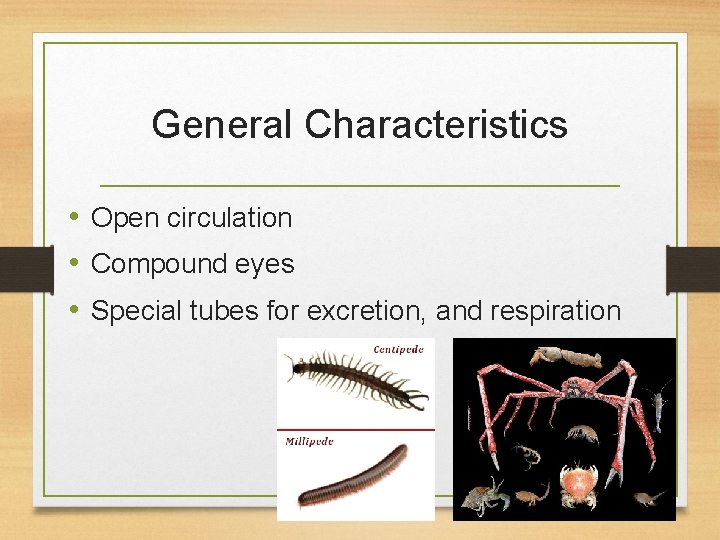 General Characteristics

• Open circulation
• Compound eyes
• Special tubes for excretion, and respiration

Centipede

Millipede